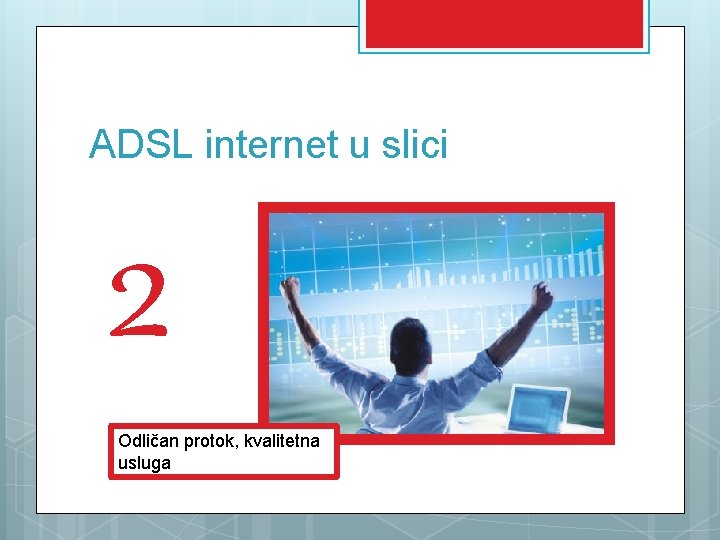 ADSL internet u slici

2

Odličan protok, kvalitetna usluga